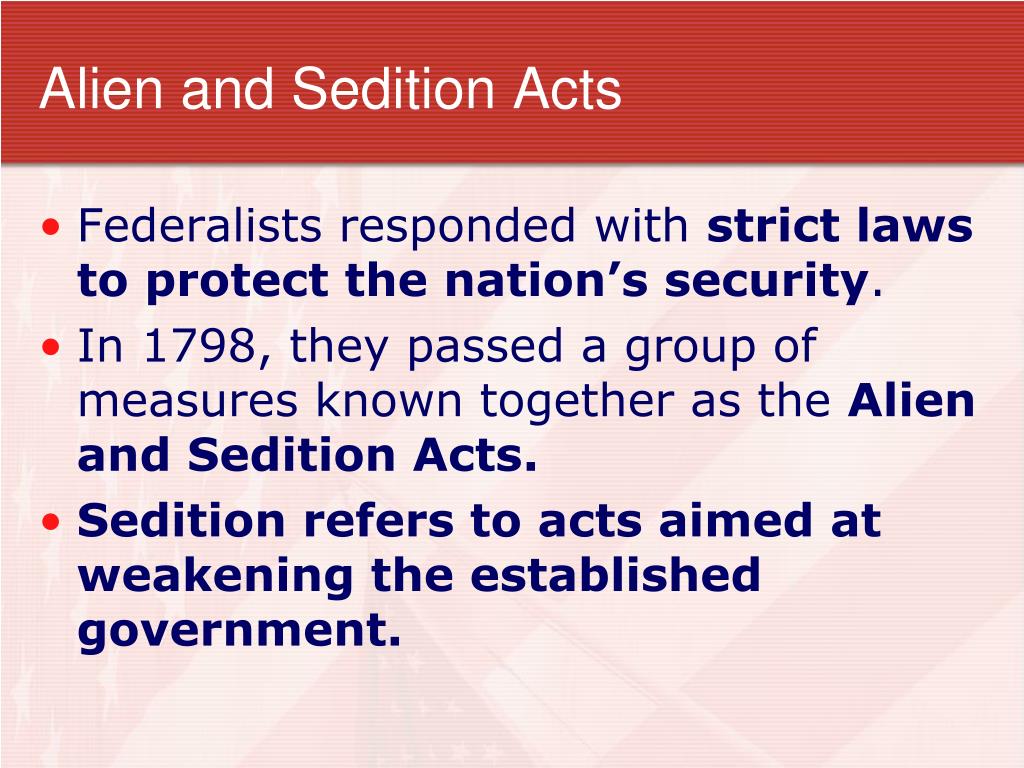 Alien and Sedition Acts

• Federalists responded with strict laws to protect the nation’s security.
• In 1798, they passed a group of measures known together as the Alien and Sedition Acts.
• Sedition refers to acts aimed at weakening the established government.